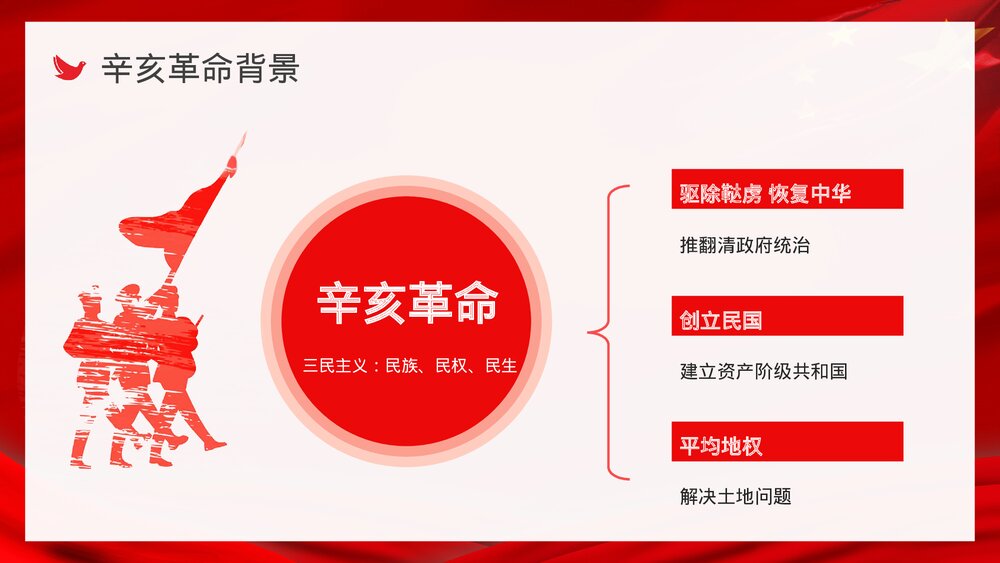 辛亥革命背景

辛亥革命

三民主义：民族、民权、民生

驱除鞑虏 恢复中华

推翻清政府统治

创立民国

建立资产阶级共和国

平均地权

解决土地问题